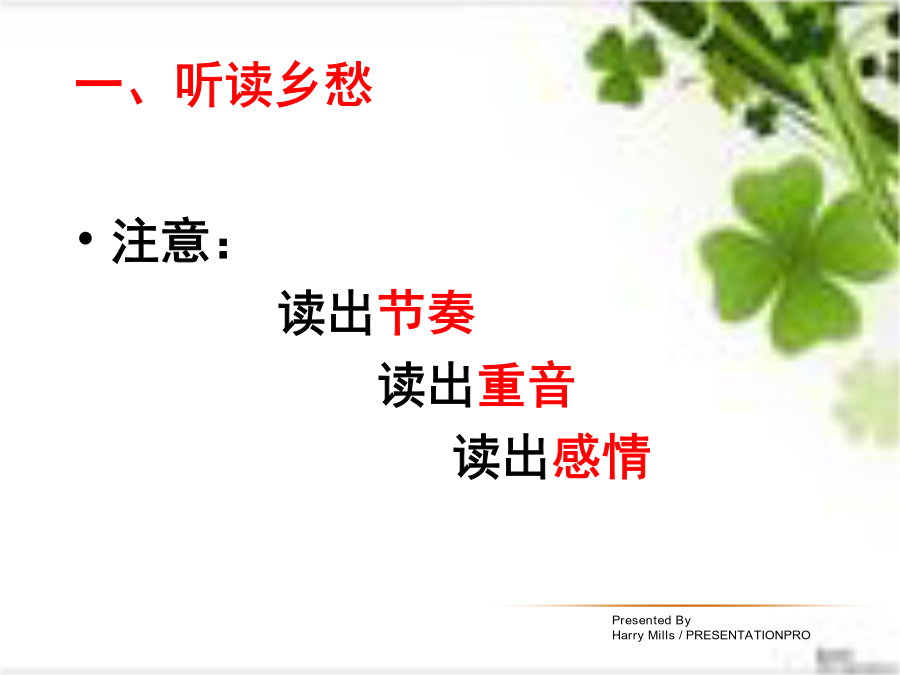 一、听读乡愁

• 注意：

读出节奏

读出重音

读出感情

Presented By
Harry Mills / PRESENTATIONPRO